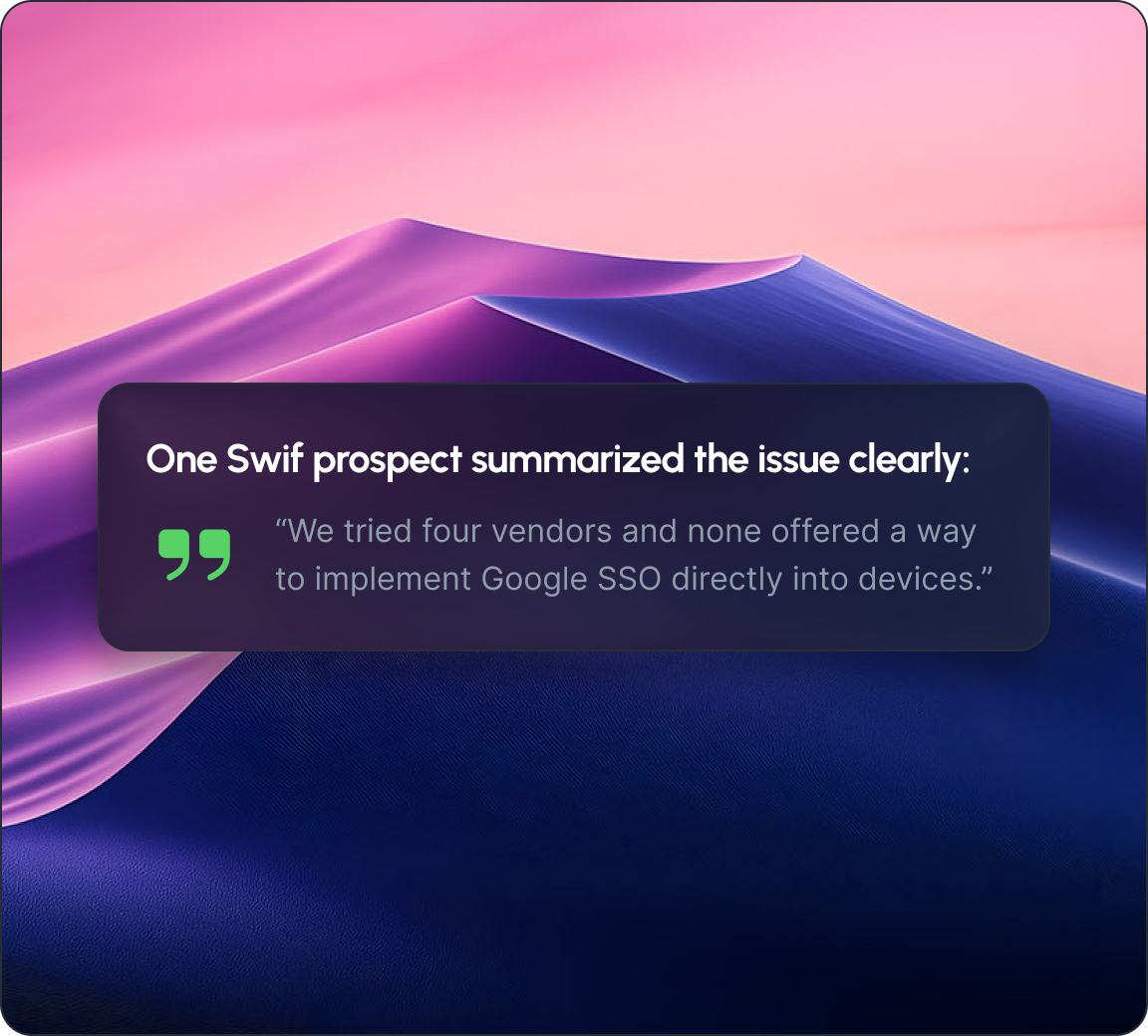 One Swif prospect summarized the issue clearly:

“We tried four vendors and none offered a way to implement Google SSO directly into devices.”